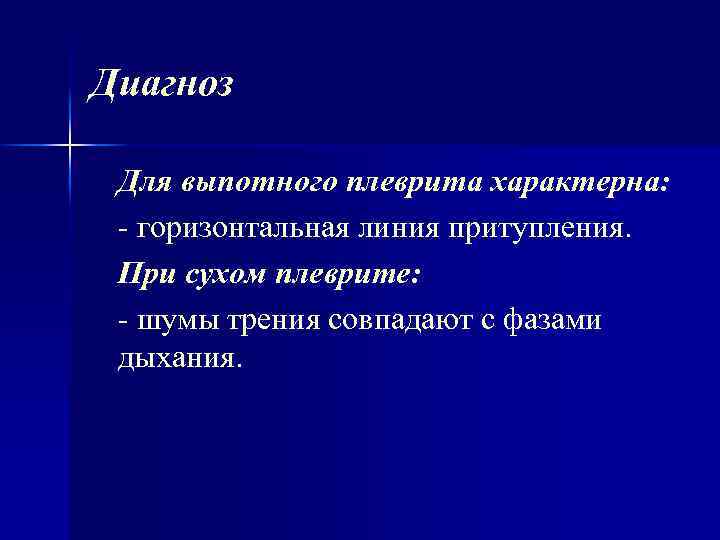 Диагноз

Для выпотного плеврита характерна:

- горизонтальная линия притупления.

При сухом плеврите:

- шумы трения совпадают с фазами дыхания.